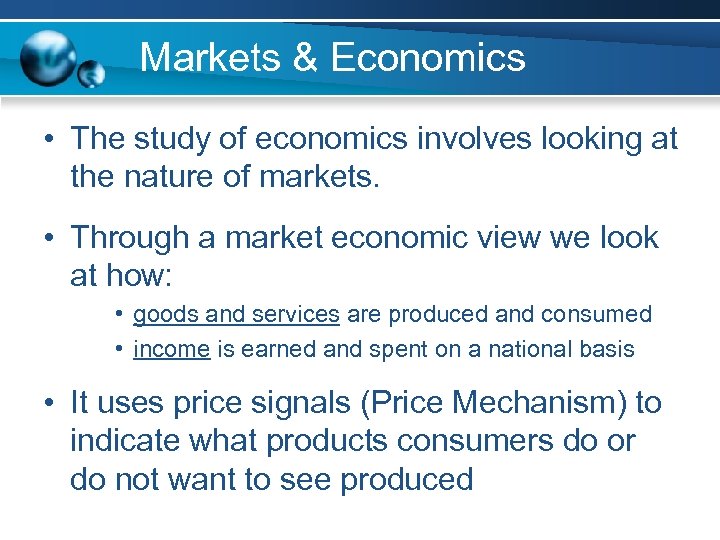 Markets & Economics

• The study of economics involves looking at the nature of markets.

• Through a market economic view we look at how:

• goods and services are produced and consumed

• income is earned and spent on a national basis

• It uses price signals (Price Mechanism) to indicate what products consumers do or do not want to see produced